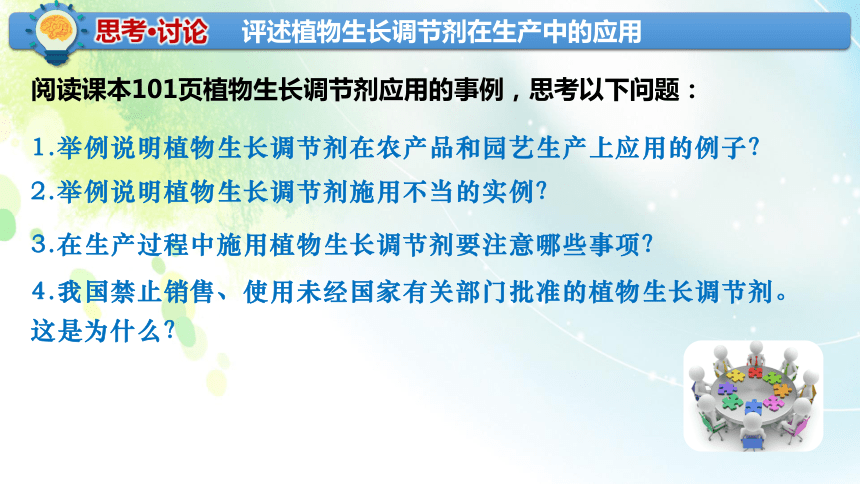 思考•讨论 评述植物生长调节剂在生产中的应用

阅读课本101页植物生长调节剂应用的事例，思考以下问题：

1.举例说明植物生长调节剂在农产品和园艺生产上应用的例子?

2.举例说明植物生长调节剂施用不当的实例?

3.在生产过程中施用植物生长调节剂要注意哪些事项?

4.我国禁止销售、使用未经国家有关部门批准的植物生长调节剂。这是为什么?